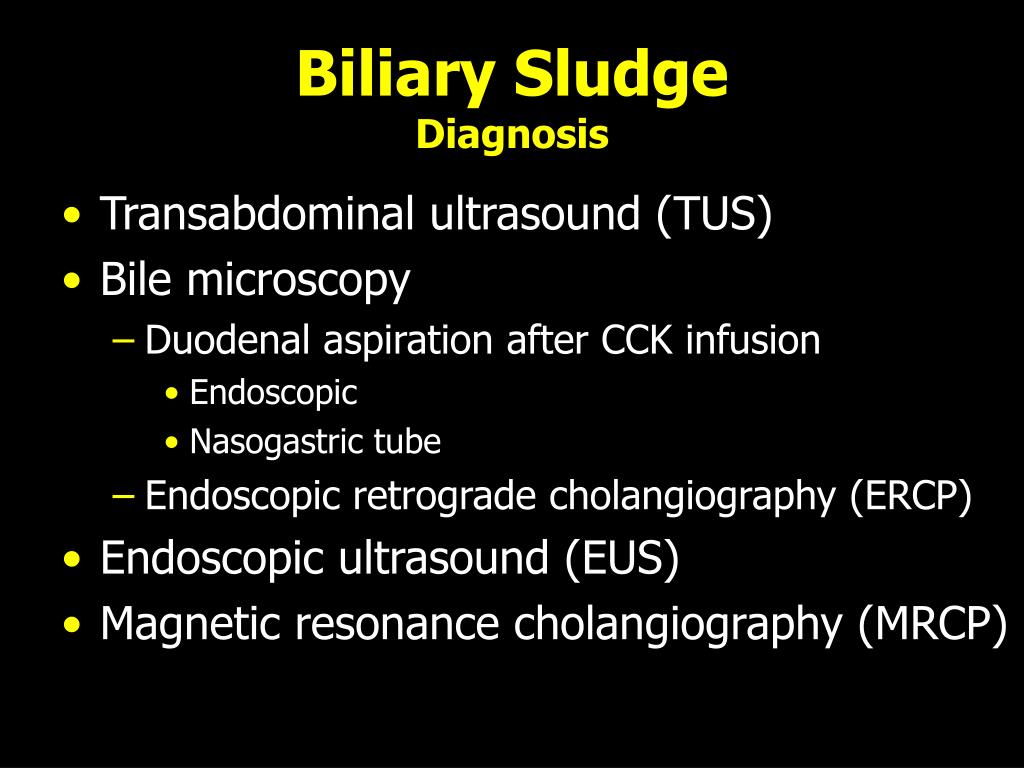 Biliary Sludge
Diagnosis

• Transabdominal ultrasound (TUS)
• Bile microscopy
– Duodenal aspiration after CCK infusion
• Endoscopic
• Nasogastric tube
– Endoscopic retrograde cholangiography (ERCP)
• Endoscopic ultrasound (EUS)
• Magnetic resonance cholangiography (MRCP)